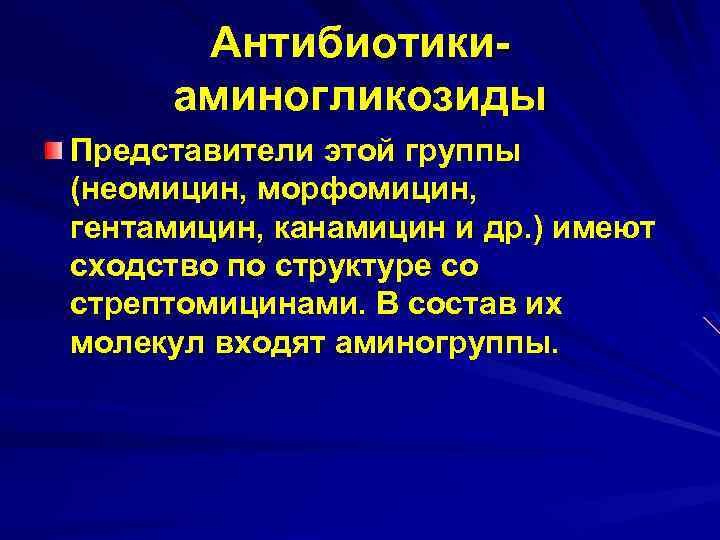 Антибиотики-аминогликозиды

Представители этой группы (неомицин, морфомицин, гентамицин, канамицин и др.) имеют сходство по структуре со стрептомицинами. В состав их молекул входят аминогруппы.